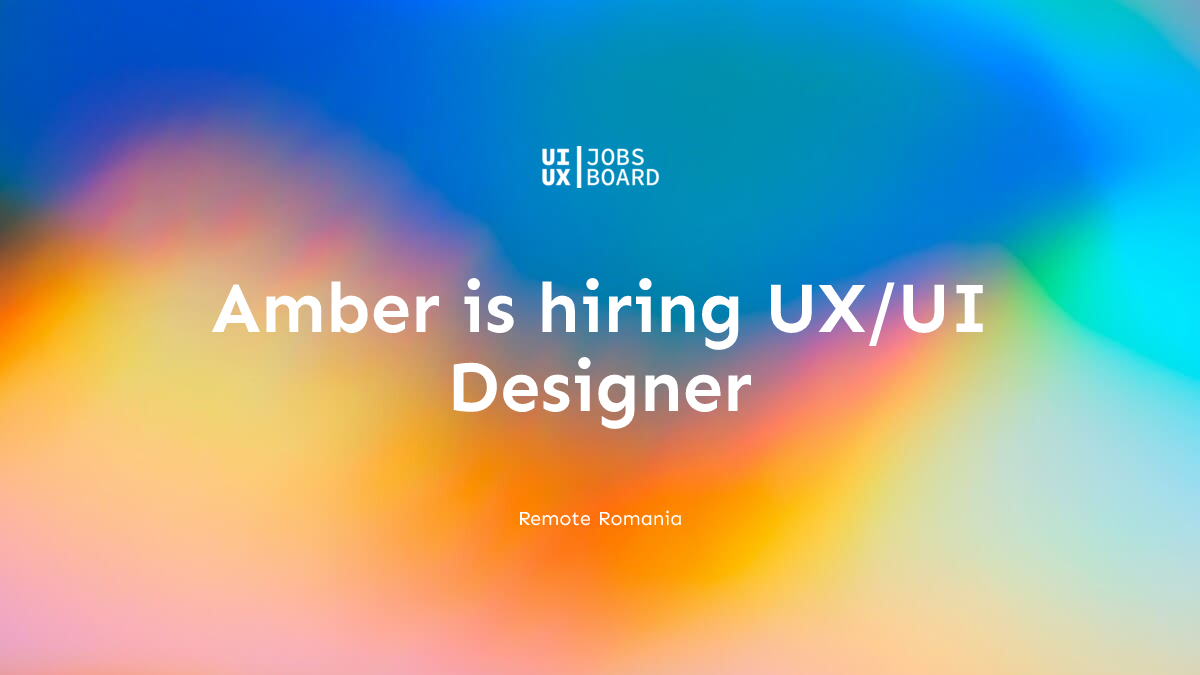 UI UX | JOBS BOARD

Amber is hiring UX/UI Designer

Remote Romania